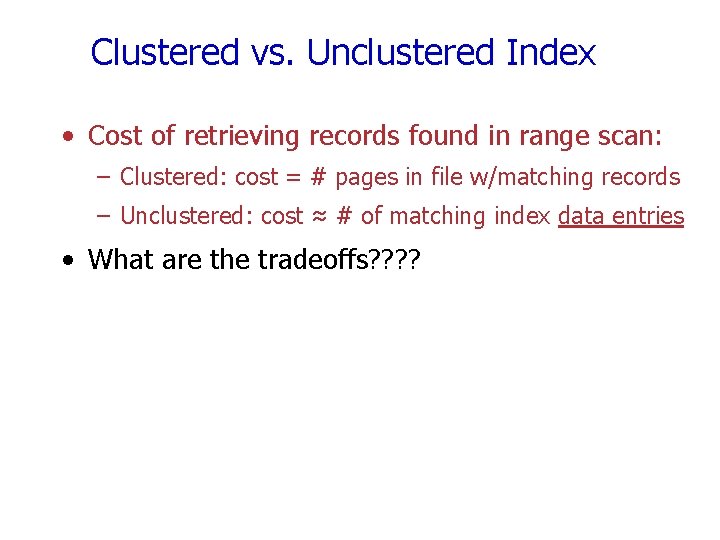 Clustered vs. Unclustered Index

• Cost of retrieving records found in range scan:

– Clustered: cost = # pages in file w/matching records

– Unclustered: cost ≈ # of matching index data entries

• What are the tradeoffs????